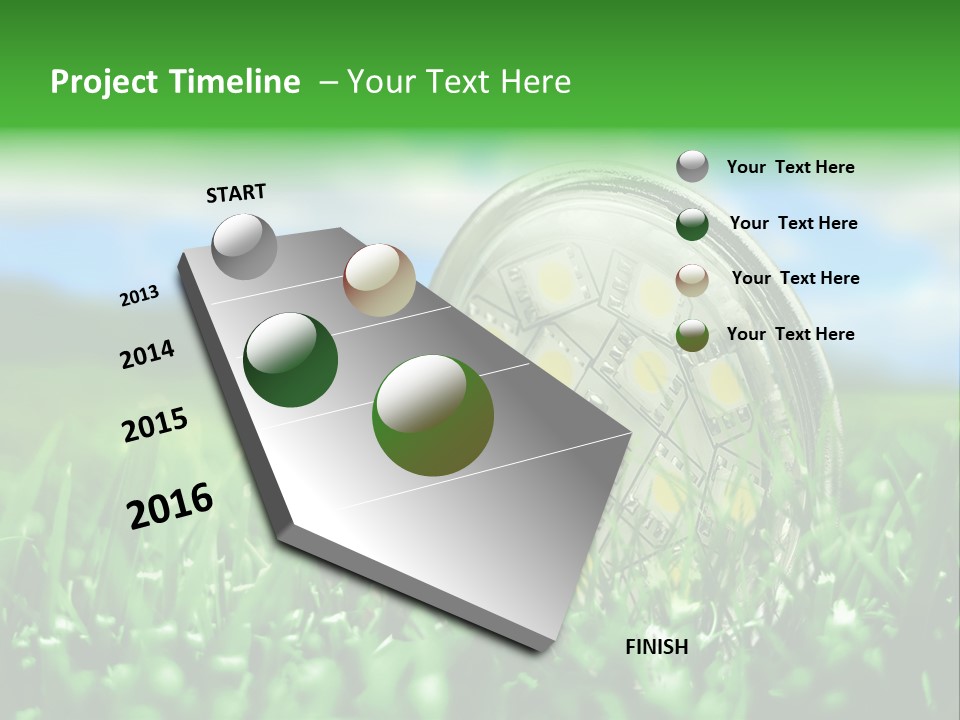 Project Timeline – Your Text Here

START

2013

2014

2015

2016

FINISH

Your Text Here

Your Text Here

Your Text Here

Your Text Here